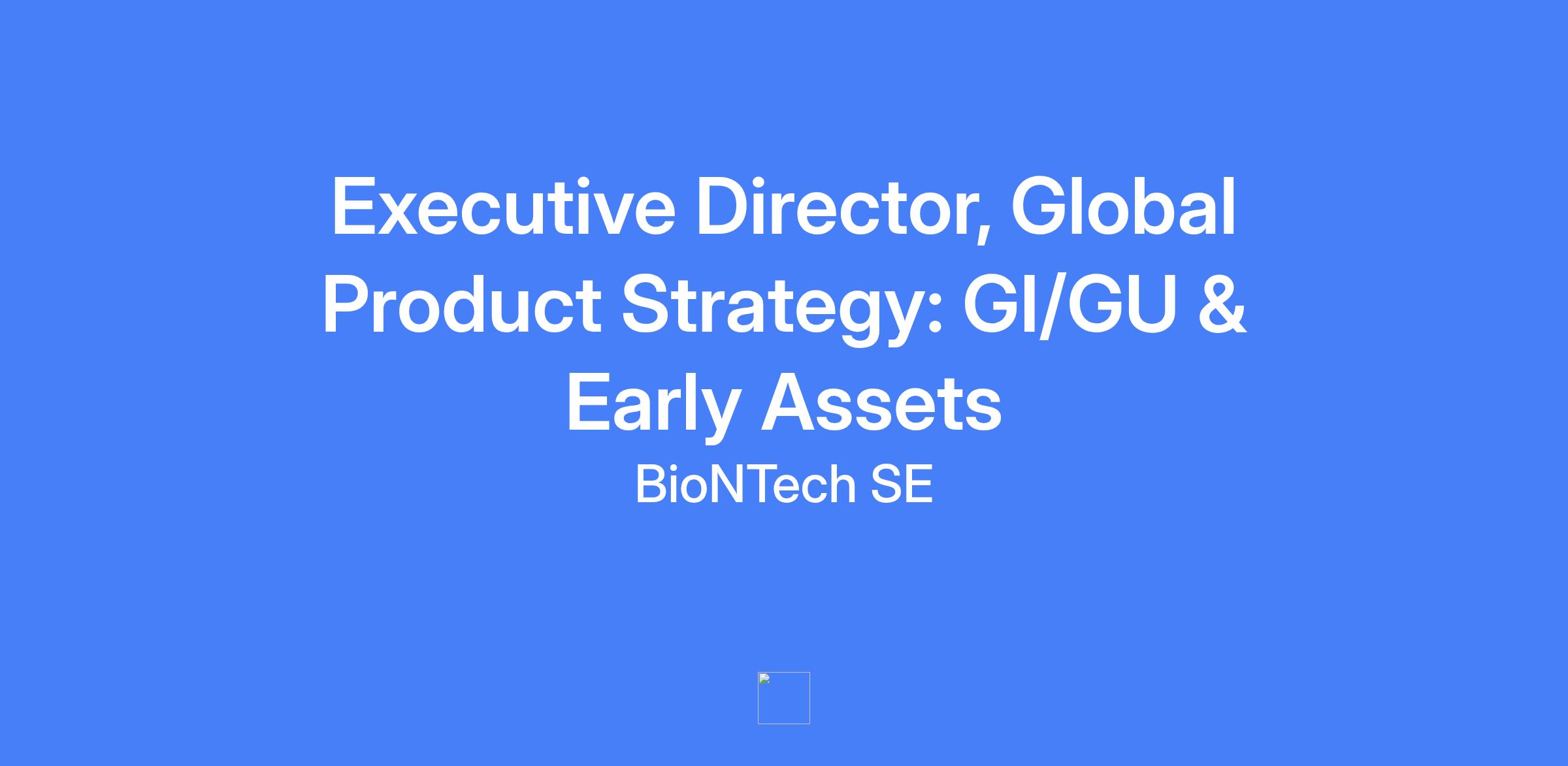 Executive Director, Global Product Strategy: GI/GU & Early Assets

BioNTech SE